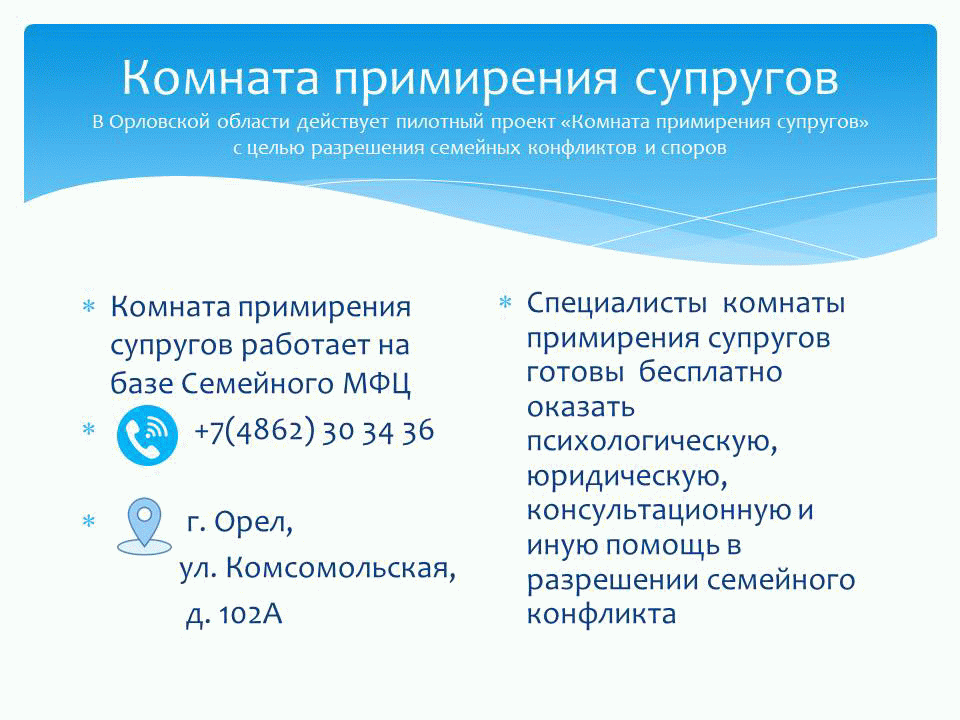 Комната примирения супругов
В Орловской области действует пилотный проект «Комната примирения супругов» с целью разрешения семейных конфликтов и споров

* Комната примирения супругов работает на базе Семейного МФЦ
* +7(4862) 30 34 36
* г. Орел, ул. Комсомольская, д. 102А

* Специалисты комнаты примирения супругов готовы бесплатно оказать психологическую, юридическую, консультационную и иную помощь в разрешении семейного конфликта